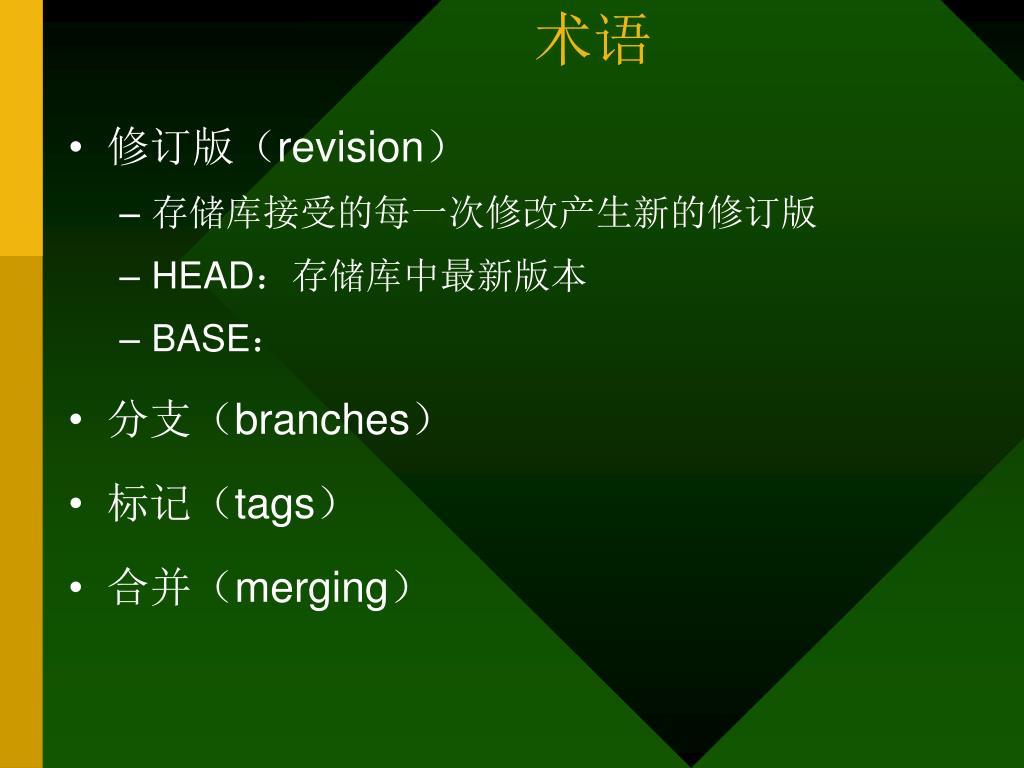 术语

• 修订版（revision）
– 存储库接受的每一次修改产生新的修订版
– HEAD：存储库中最新版本
– BASE：
• 分支（branches）
• 标记（tags）
• 合并（merging）